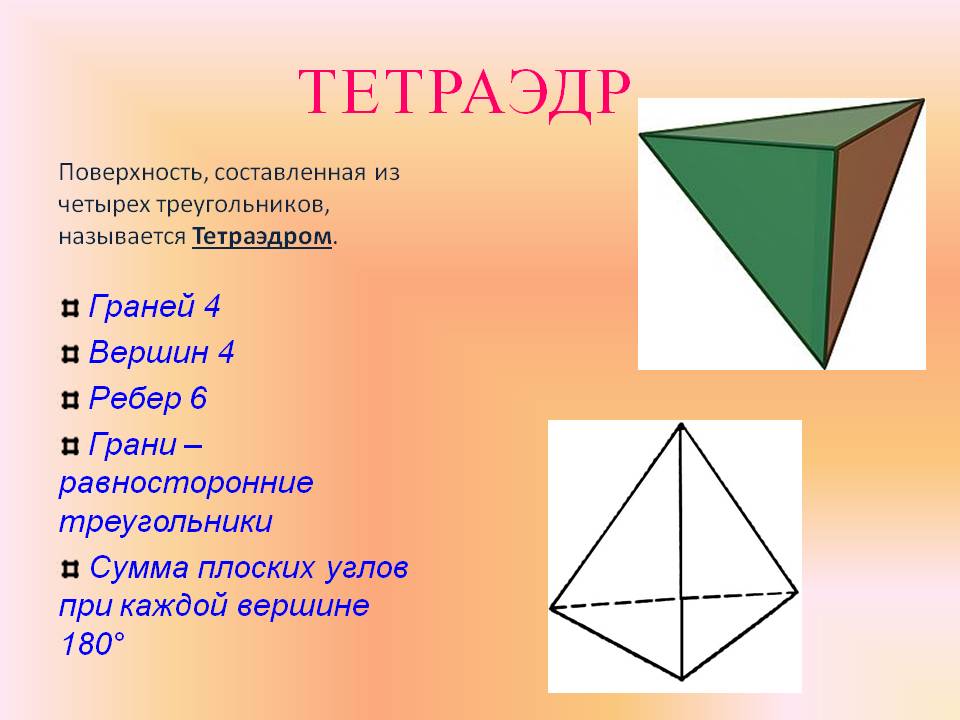 ТЕТРАЭДР

Поверхность, составленная из четырех треугольников, называется Тетраэдром.

Граней 4

Вершин 4

Ребер 6

Грани – равносторонние треугольники

Сумма плоских углов при каждой вершине 180°